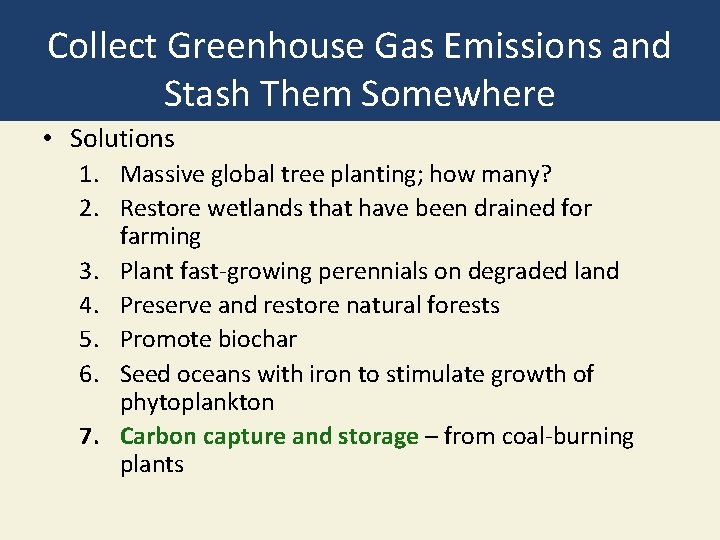 Collect Greenhouse Gas Emissions and Stash Them Somewhere

• Solutions
1. Massive global tree planting; how many?
2. Restore wetlands that have been drained for farming
3. Plant fast-growing perennials on degraded land
4. Preserve and restore natural forests
5. Promote biochar
6. Seed oceans with iron to stimulate growth of phytoplankton
7. Carbon capture and storage – from coal-burning plants